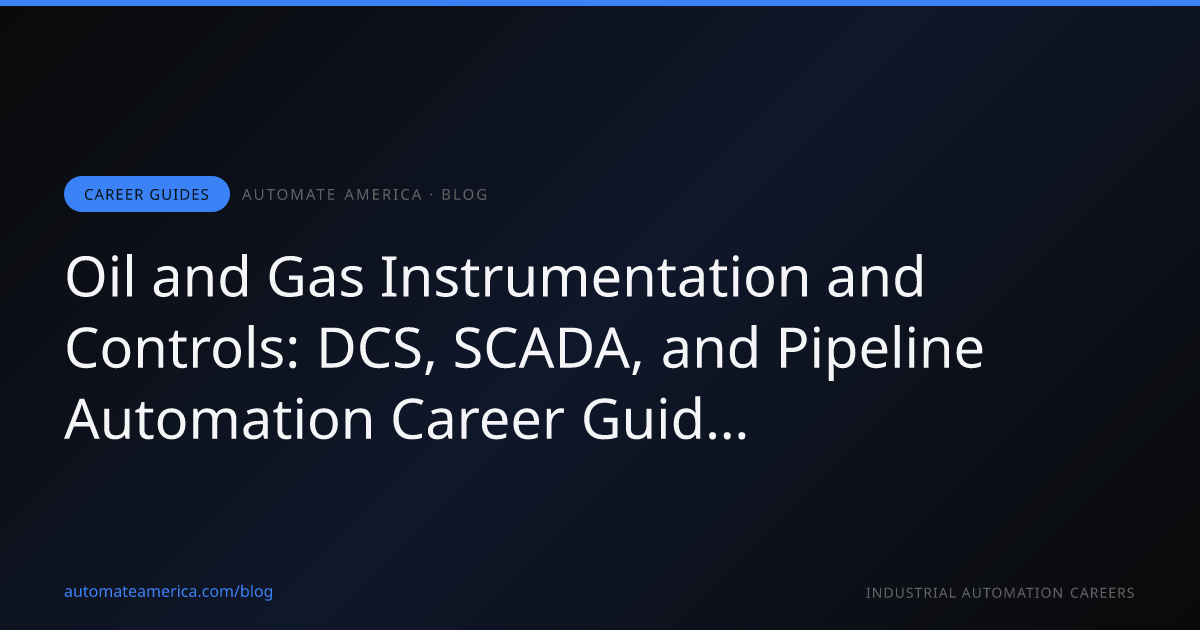 CAREER GUIDES AUTOMATE AMERICA · BLOG

Oil and Gas Instrumentation and Controls: DCS, SCADA, and Pipeline Automation Career Guid...

automateamerica.com/blog

INDUSTRIAL AUTOMATION CAREERS